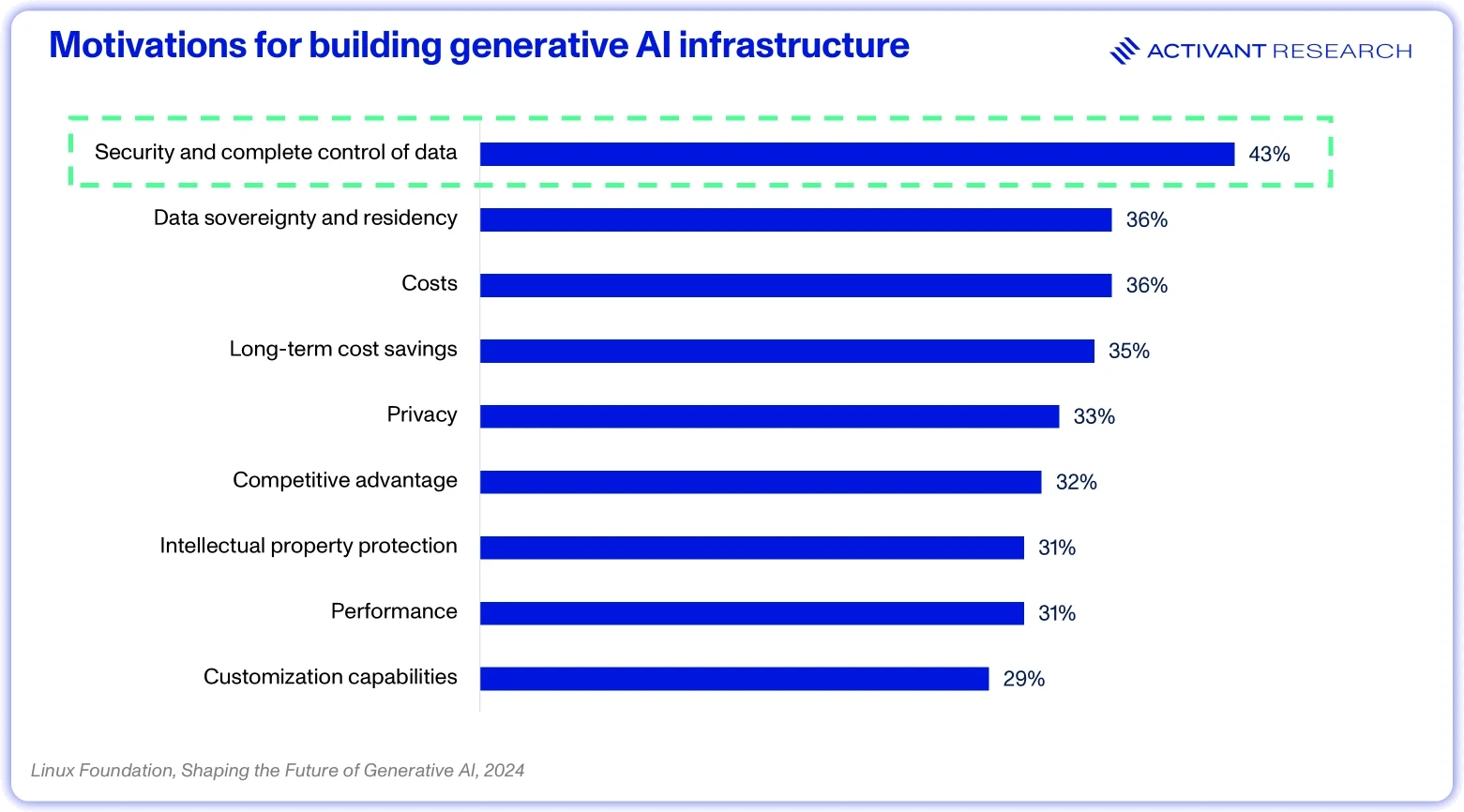 Motivations for building generative AI infrastructure

ACTIVANT RESEARCH

Security and complete control of data 43%
Data sovereignty and residency 36%
Costs 36%
Long-term cost savings 35%
Privacy 33%
Competitive advantage 32%
Intellectual property protection 31%
Performance 31%
Customization capabilities 29%

Linux Foundation, Shaping the Future of Generative AI, 2024